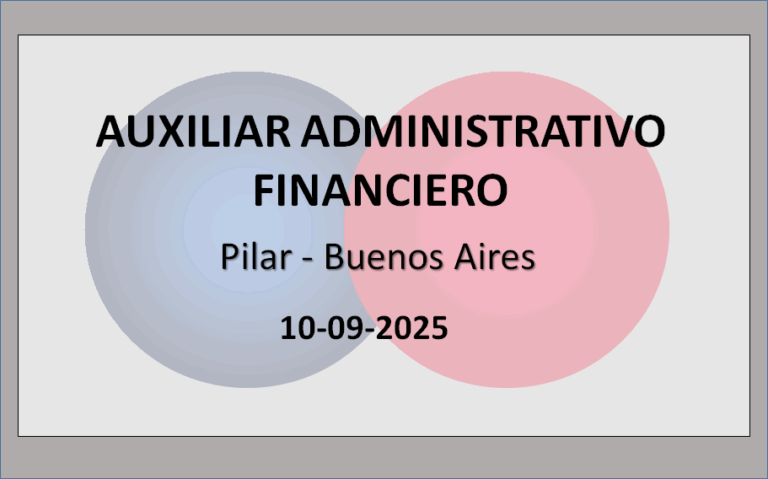 AUXILIAR ADMINISTRATIVO FINANCIERO

Pilar - Buenos Aires

10-09-2025